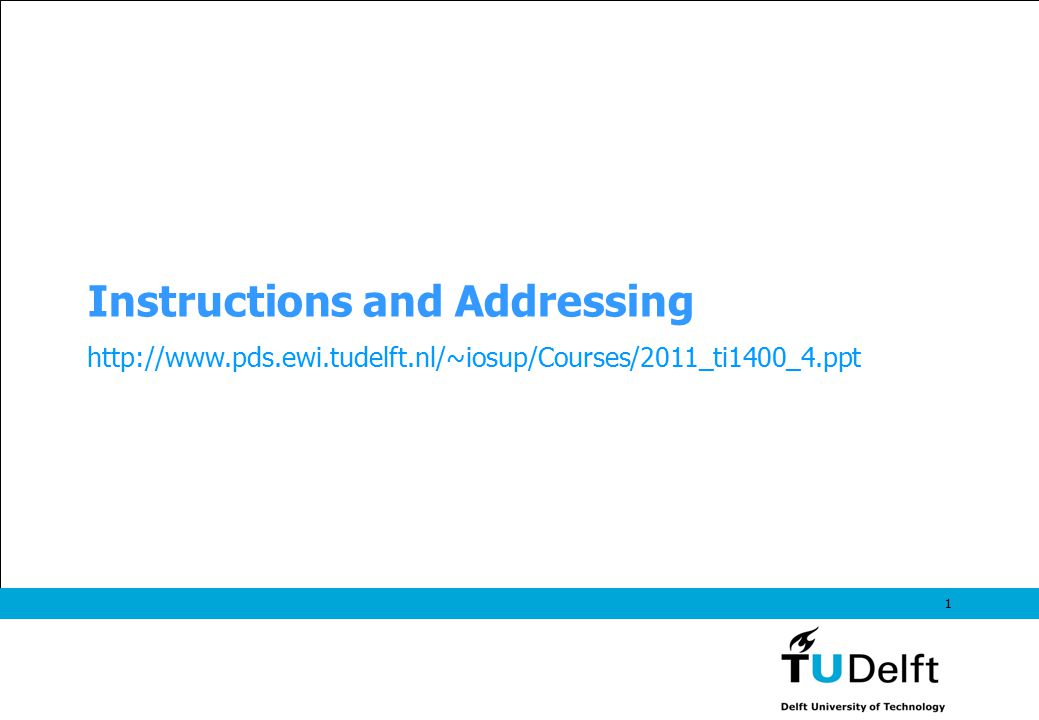 Instructions and Addressing

http://www.pds.ewi.tudelft.nl/~iosup/Courses/2011_ti1400_4.ppt

1

TUDelft

Delft University of Technology